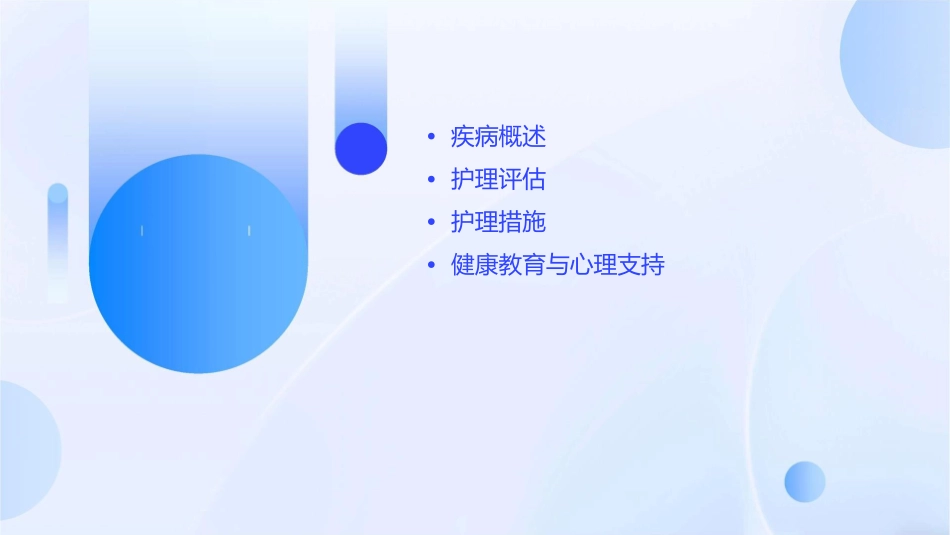 • 疾病概述
• 护理评估
• 护理措施
• 健康教育与心理支持